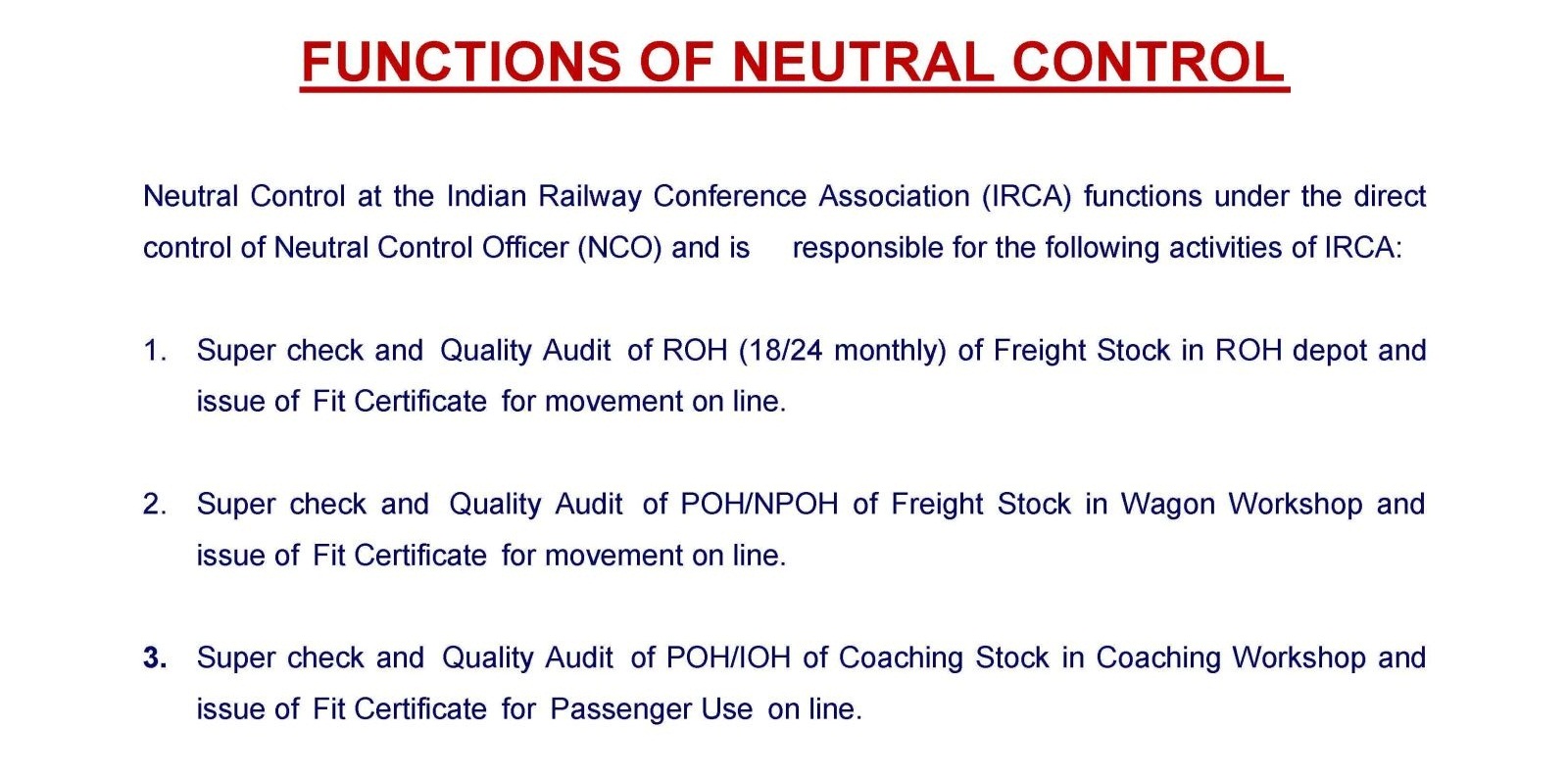 FUNCTIONS OF NEUTRAL CONTROL

Neutral Control at the Indian Railway Conference Association (IRCA) functions under the direct control of Neutral Control Officer (NCO) and is responsible for the following activities of IRCA:

1. Super check and Quality Audit of ROH (18/24 monthly) of Freight Stock in ROH depot and issue of Fit Certificate for movement on line.

2. Super check and Quality Audit of POH/NPOH of Freight Stock in Wagon Workshop and issue of Fit Certificate for movement on line.

3. Super check and Quality Audit of POH/IOH of Coaching Stock in Coaching Workshop and issue of Fit Certificate for Passenger Use on line.